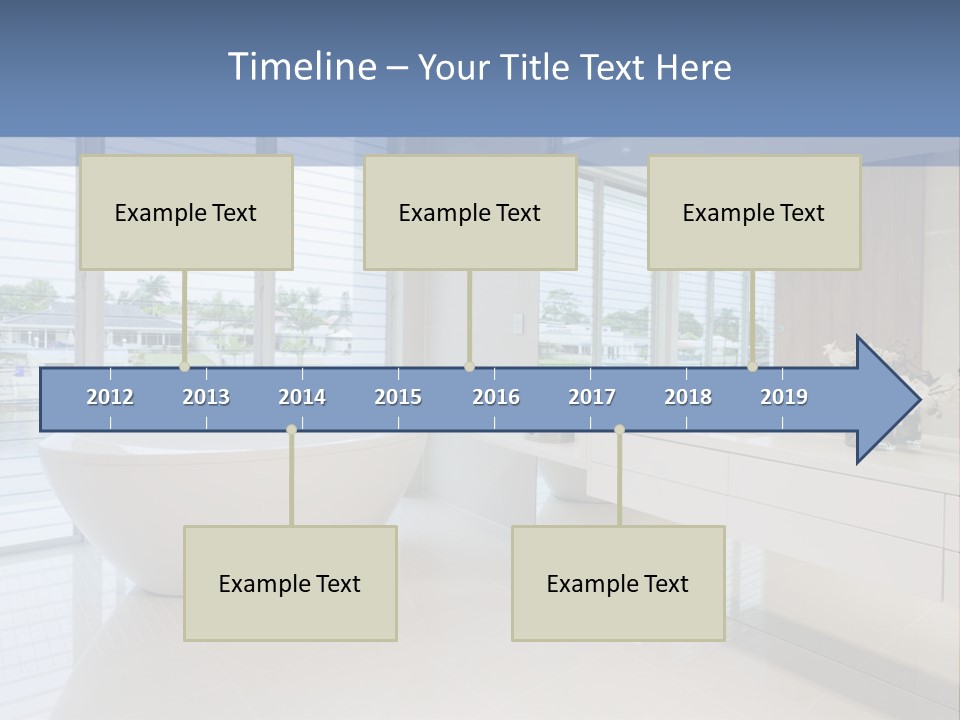 Timeline – Your Title Text Here

Example Text

Example Text

Example Text

2012 2013 2014 2015 2016 2017 2018 2019

Example Text

Example Text